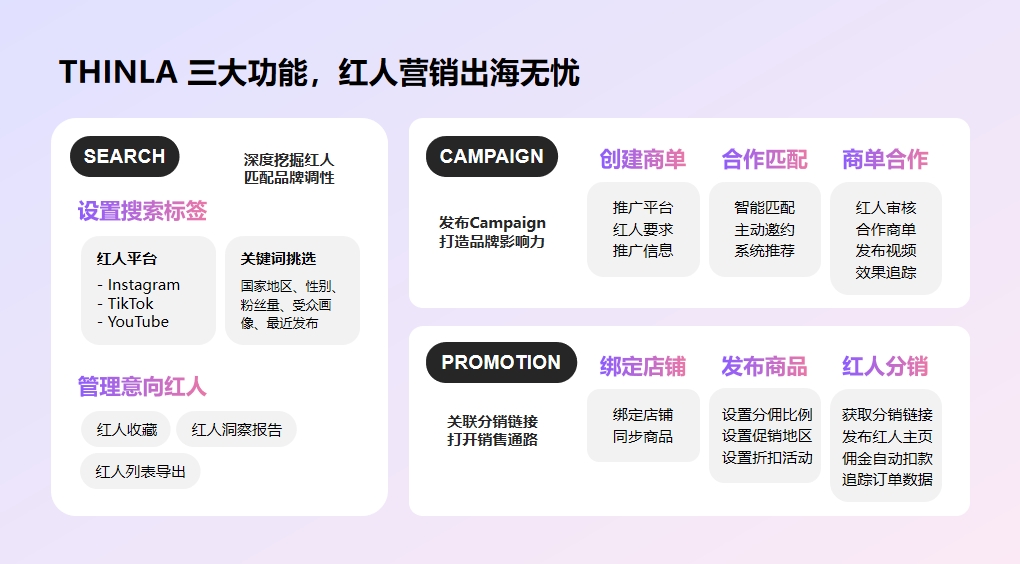 THINLA 三大功能，红人营销出海无忧

SEARCH

深度挖掘红人
匹配品牌调性

设置搜索标签

红人平台
- Instagram
- TikTok
- YouTube

关键词挑选
国家地区、性别、粉丝量、受众画像、最近发布

管理意向红人

红人收藏

红人洞察报告

红人列表导出

CAMPAIGN

发布Campaign
打造品牌影响力

创建商单
推广平台
红人要求
推广信息

合作匹配
智能匹配
主动邀约
系统推荐

商单合作
红人审核
合作商单
发布视频
效果追踪

PROMOTION

关联分销链接
打开销售通路

绑定店铺
绑定店铺
同步商品

发布商品
设置分佣比例
设置促销地区
设置折扣活动

红人分销
获取分销链接
发布红人主页
佣金自动扣款
追踪订单数据